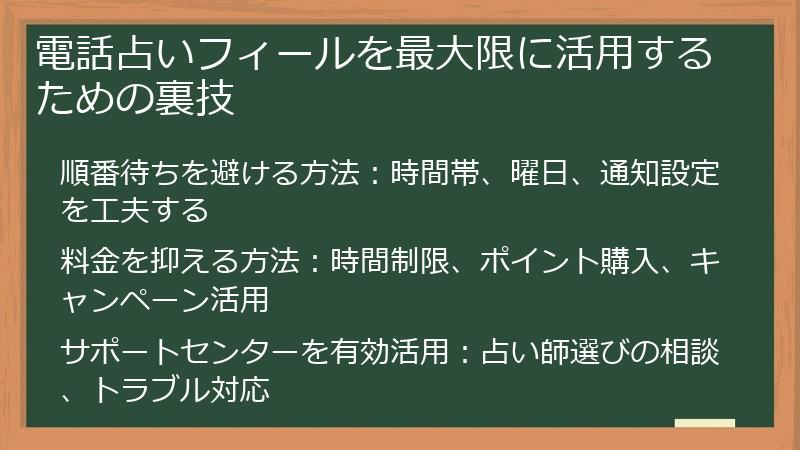 電話占いフィールを最大限に活用するための裏技

順番待ちを避ける方法：時間帯、曜日、通知設定を工夫する

料金を抑える方法：時間制限、ポイント購入、キャンペーン活用

サポートセンターを有効活用：占い師選びの相談、トラブル対応